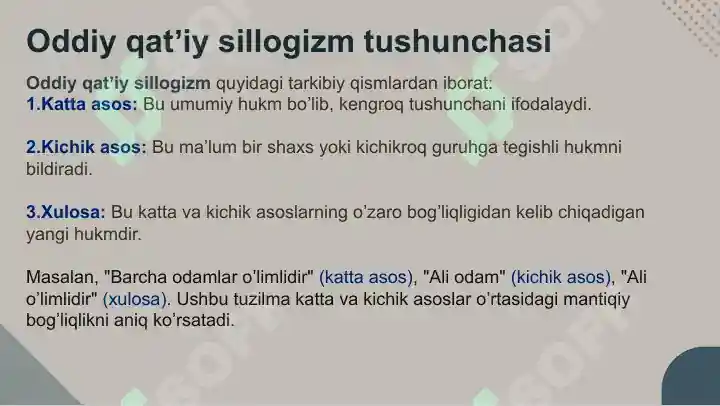 Oddiy qat'iy sillogizm tushunchasi

Oddiy qat'iy sillogizm quyidagi tarkibiy qismlardan iborat:
1.Katta asos: Bu umumiy hukm bo'lib, kengroq tushunchani ifodalaydi.

2.Kichik asos: Bu ma'lum bir shaxs yoki kichikroq guruhga tegishli hukmni bildiradi.

3.Xulosa: Bu katta va kichik asoslarning o'zaro bog'liqligidan kelib chiqadigan yangi hukmdir.

Masalan, "Barcha odamlar o'limlidir" (katta asos), "Ali odam" (kichik asos), "Ali o'limlidir" (xulosa). Ushbu tuzilma katta va kichik asoslar o'rtasidagi mantiqiy bog'liqlikni aniq ko'rsatadi.